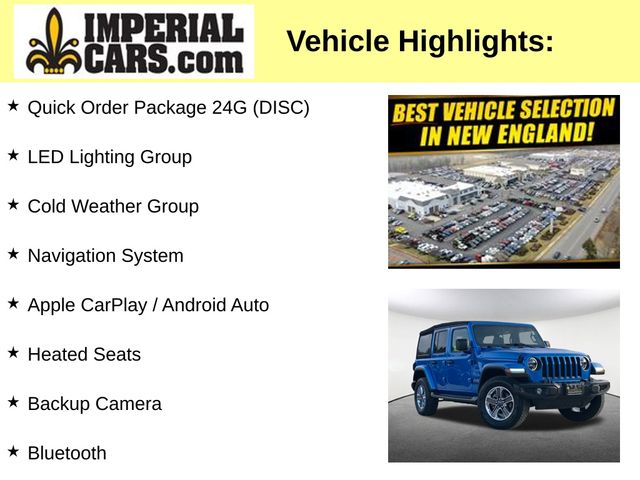 IMPERIAL CARS.com

Vehicle Highlights:

★ Quick Order Package 24G (DISC)

★ LED Lighting Group

★ Cold Weather Group

★ Navigation System

★ Apple CarPlay / Android Auto

★ Heated Seats

★ Backup Camera

★ Bluetooth

BEST VEHICLE SELECTION IN NEW ENGLAND!